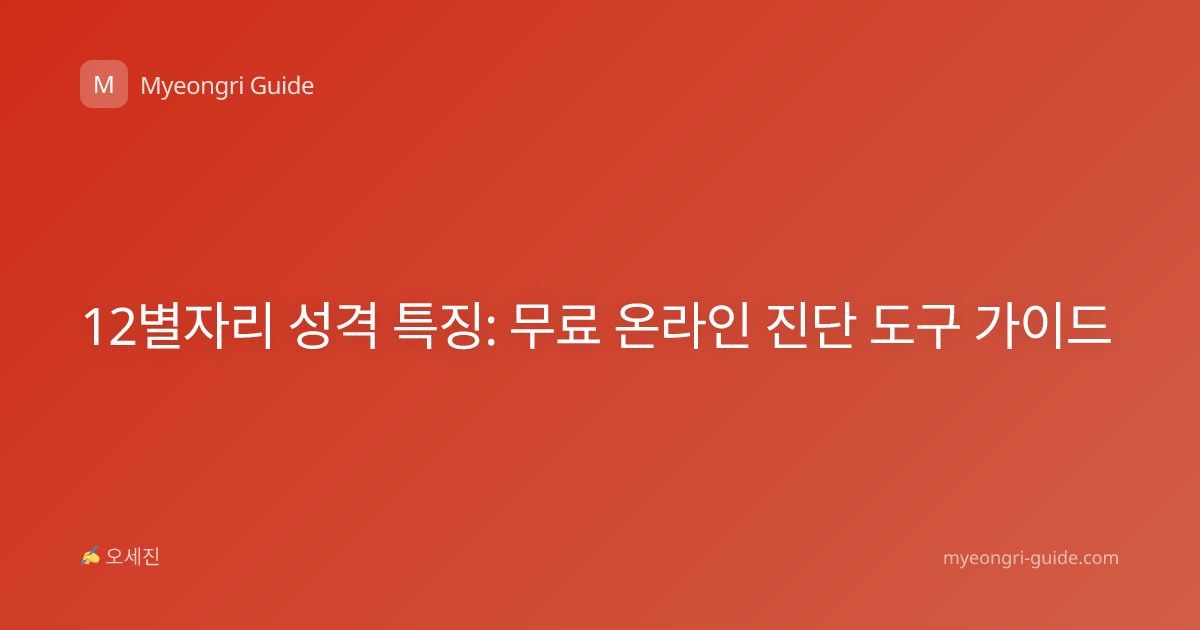 M Myeongri Guide

12별자리 성격 특징: 무료 온라인 진단 도구 가이드

✍ 오세진

myeongri-guide.com